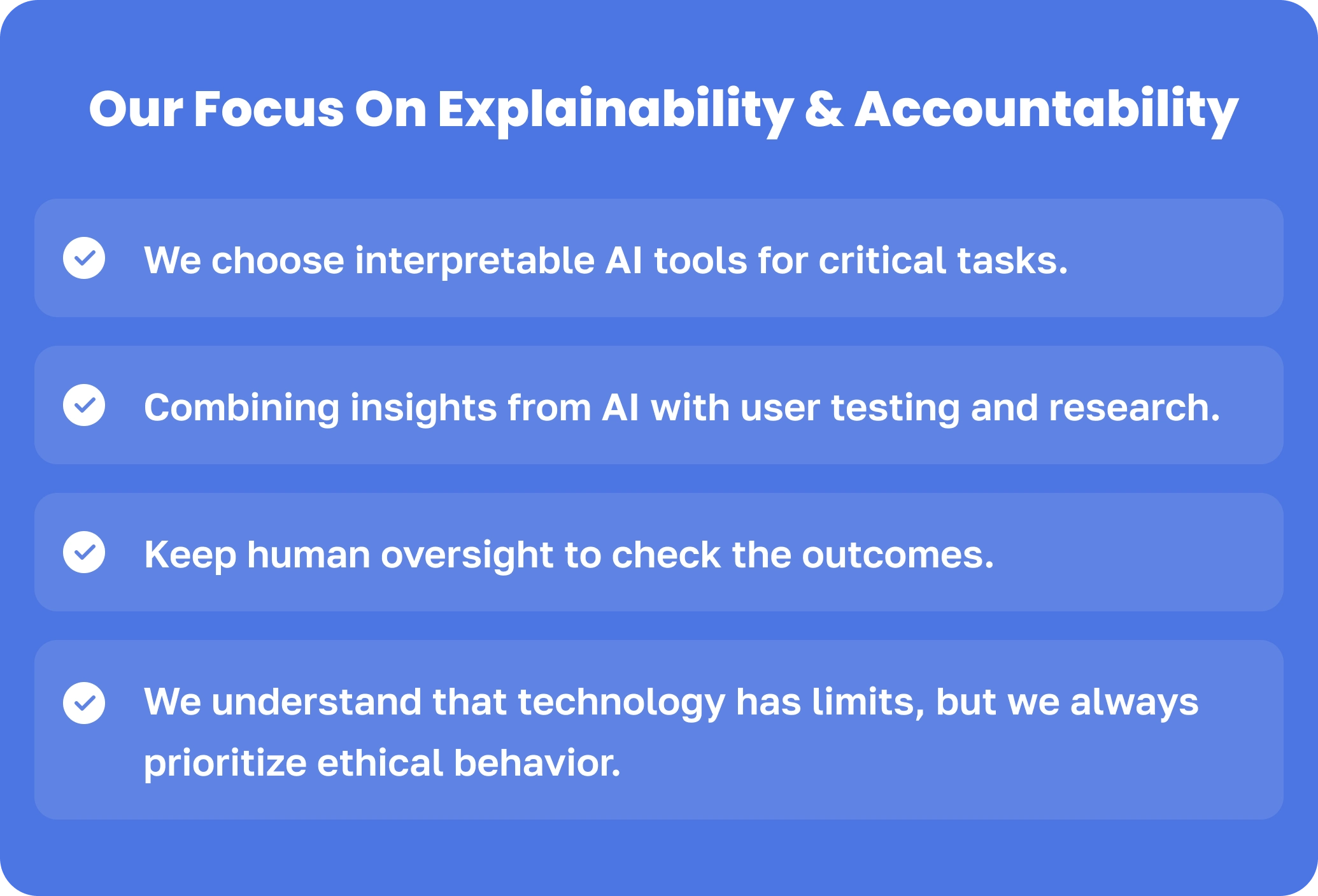 Our Focus On Explainability & Accountability

We choose interpretable AI tools for critical tasks.

Combining insights from AI with user testing and research.

Keep human oversight to check the outcomes.

We understand that technology has limits, but we always prioritize ethical behavior.